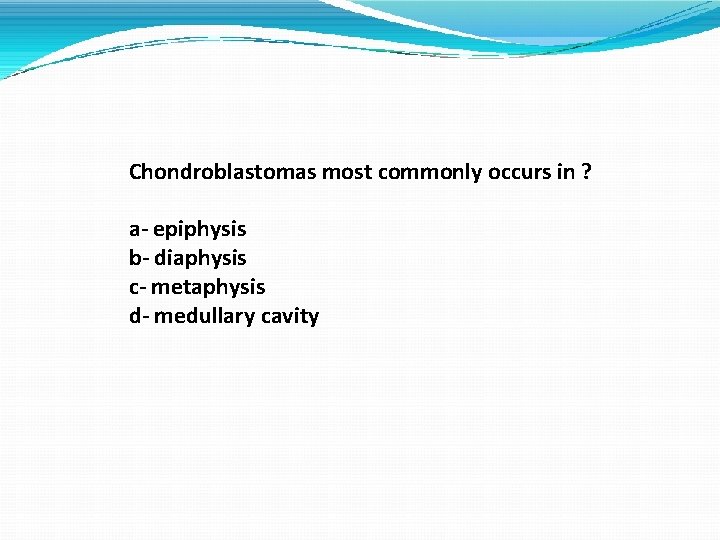 Chondroblastomas most commonly occurs in ?

a- epiphysis
b- diaphysis
c- metaphysis
d- medullary cavity